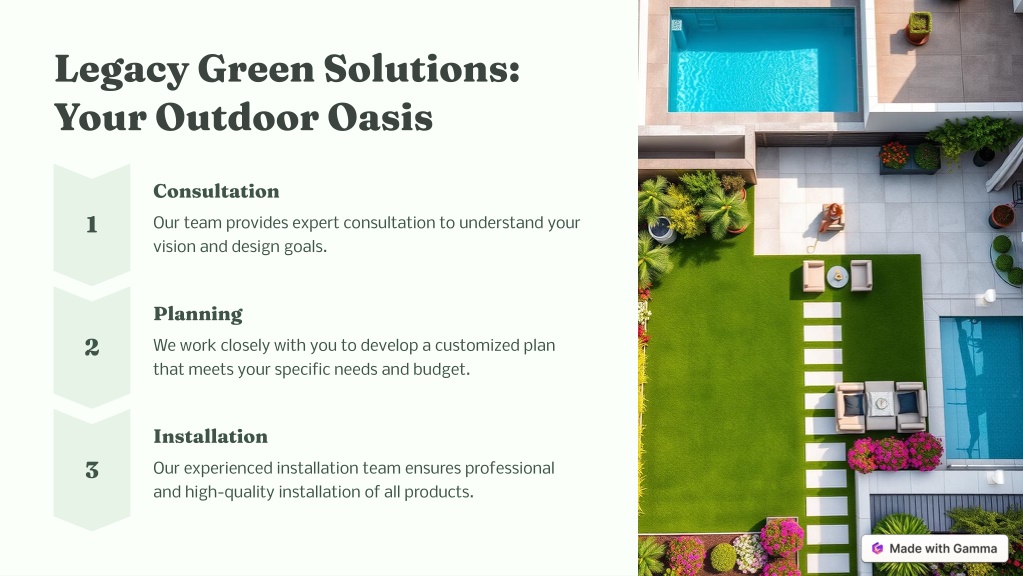 Legacy Green Solutions: Your Outdoor Oasis

1

Consultation

Our team provides expert consultation to understand your vision and design goals.

2

Planning

We work closely with you to develop a customized plan that meets your specific needs and budget.

3

Installation

Our experienced installation team ensures professional and high-quality installation of all products.

Made with Gamma